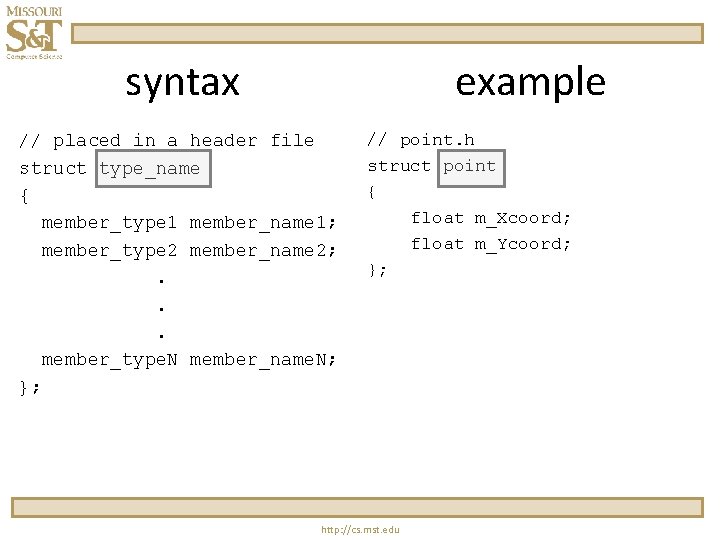 MISSOURI
S&T
Computer Science

syntax

// placed in a header file
struct type_name
{
  member_type1 member_name1;
  member_type2 member_name2;
  .
  .
  .
  member_typeN member_nameN;
};

example

// point.h
struct point
{
    float m_Xcoord;
    float m_Ycoord;
};

http://cs.mst.edu